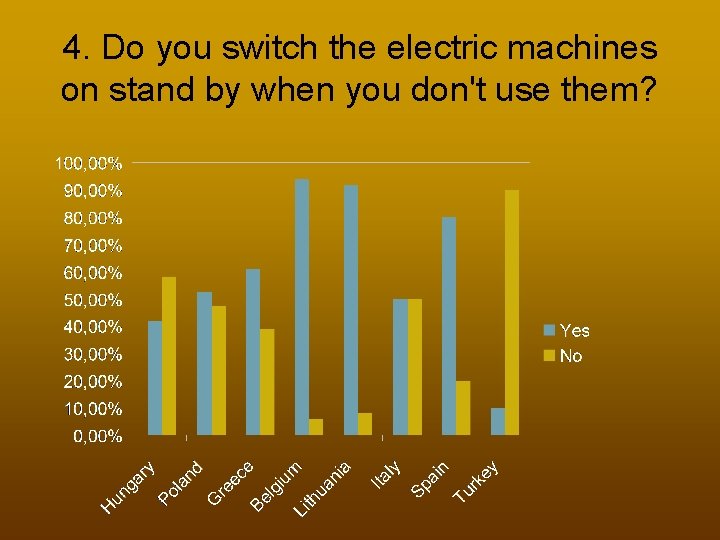 4. Do you switch the electric machines on stand by when you don't use them?

100,00%
90,00%
80,00%
70,00%
60,00%
50,00%
40,00%
30,00%
20,00%
10,00%
0,00%

Hungary
Poland
Greece
Belgium
Lithuania
Italy
Spain
Turkey

Yes
No